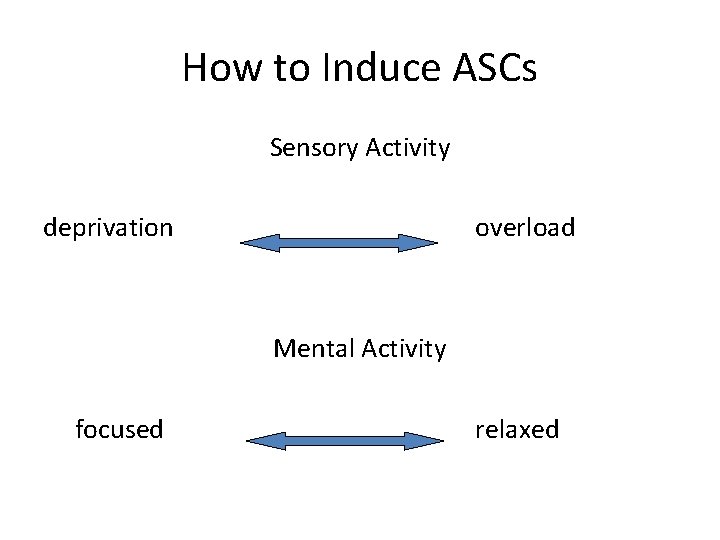 How to Induce ASCs

Sensory Activity

deprivation

overload

Mental Activity

focused

relaxed